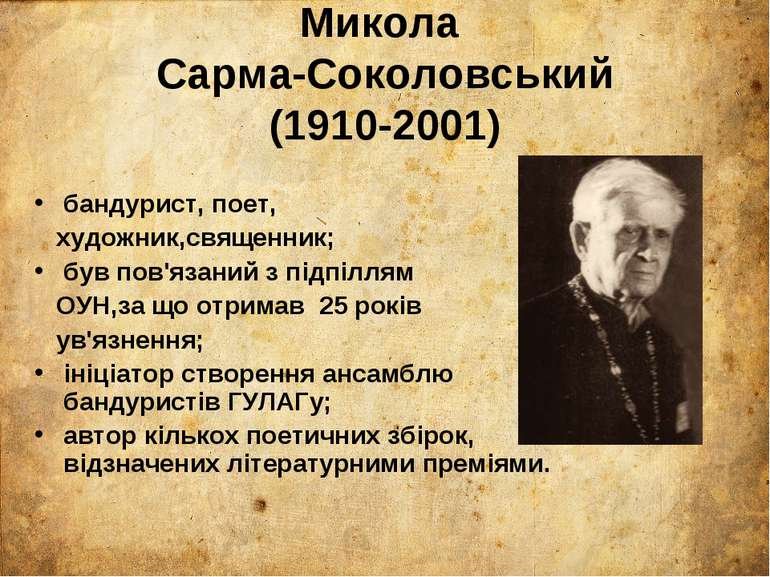 Микола
Сарма-Соколовський
(1910-2001)

• бандурист, поет, художник,священник;
• був пов'язаний з підпіллям ОУН,за що отримав 25 років ув'язнення;
• ініціатор створення ансамблю бандуристів ГУЛАГу;
• автор кількох поетичних збірок, відзначених літературними преміями.